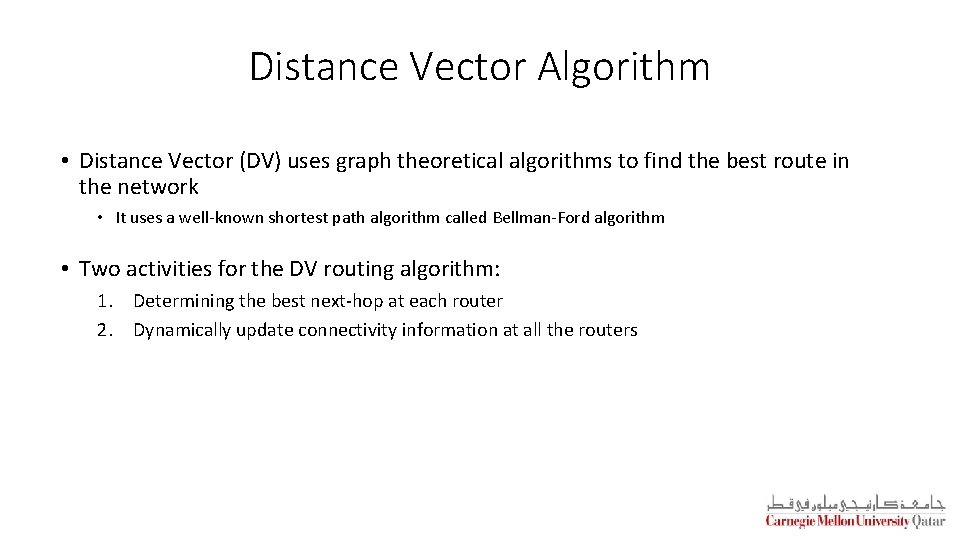 Distance Vector Algorithm

• Distance Vector (DV) uses graph theoretical algorithms to find the best route in the network

• It uses a well-known shortest path algorithm called Bellman-Ford algorithm

• Two activities for the DV routing algorithm:

1. Determining the best next-hop at each router
2. Dynamically update connectivity information at all the routers

جامعة كارنيجي ميلون في قطر
Carnegie Mellon University Qatar